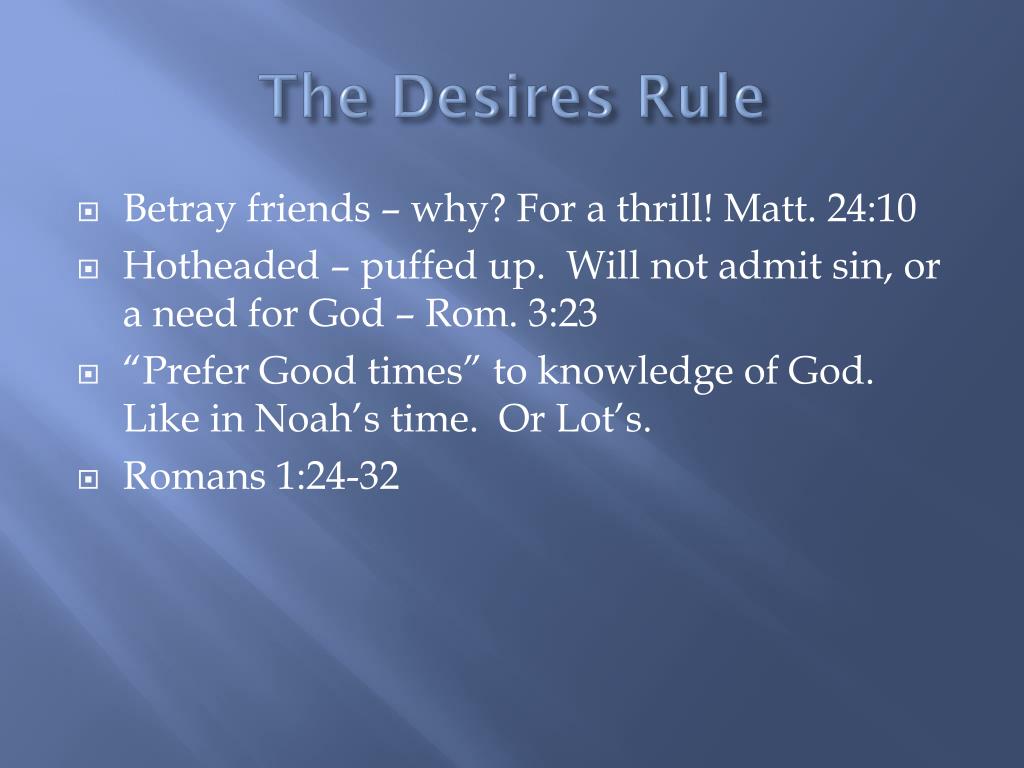 The Desires Rule

Betray friends – why? For a thrill! Matt. 24:10

Hotheaded – puffed up. Will not admit sin, or a need for God – Rom. 3:23

“Prefer Good times” to knowledge of God. Like in Noah’s time. Or Lot’s.

Romans 1:24-32